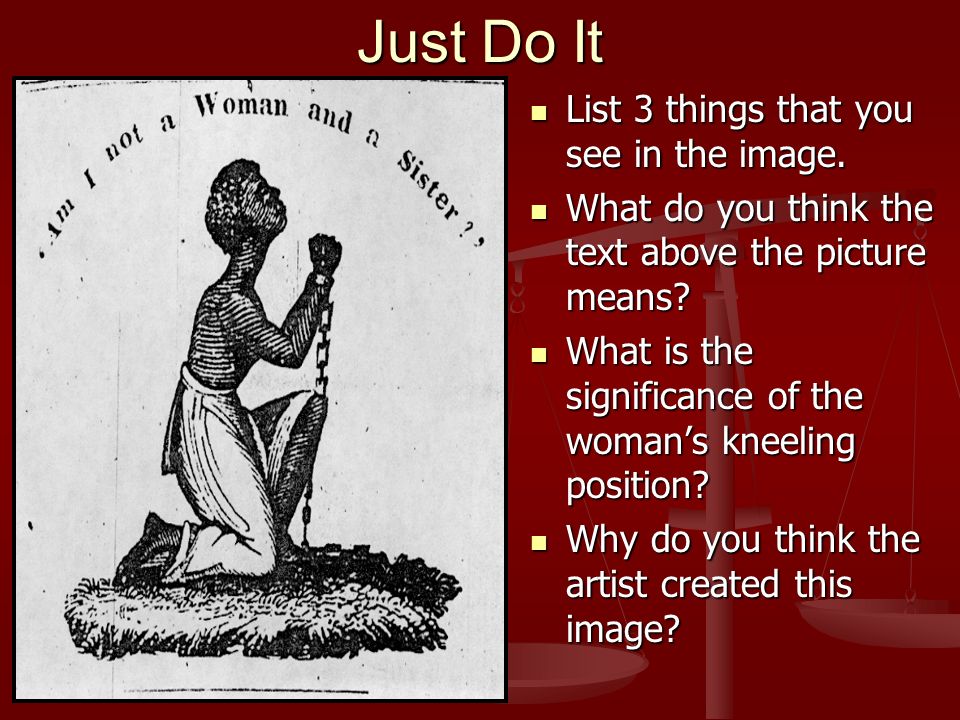 Just Do It

"Am I not a Woman and a Sister?"

- List 3 things that you see in the image.
- What do you think the text above the picture means?
- What is the significance of the woman's kneeling position?
- Why do you think the artist created this image?